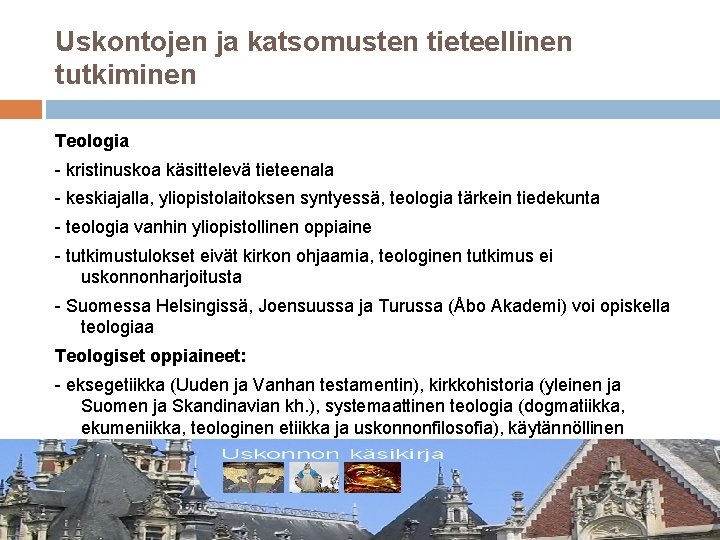 Uskontojen ja katsomusten tieteellinen tutkiminen

Teologia

- kristinuskoa käsittelevä tieteenala

- keskiajalla, yliopistolaitoksen syntyessä, teologia tärkein tiedekunta

- teologia vanhin yliopistollinen oppiaine

- tutkimustulokset eivät kirkon ohjaamia, teologinen tutkimus ei uskonnonharjoitusta

- Suomessa Helsingissä, Joensuussa ja Turussa (Åbo Akademi) voi opiskella teologiaa

Teologiset oppiaineet:

- eksegetiikka (Uuden ja Vanhan testamentin), kirkkohistoria (yleinen ja Suomen ja Skandinavian kh.), systemaattinen teologia (dogmatiikka, ekumeniikka, teologinen etiikka ja uskonnonfilosofia), käytännöllinen

Uskonnon käsikirja